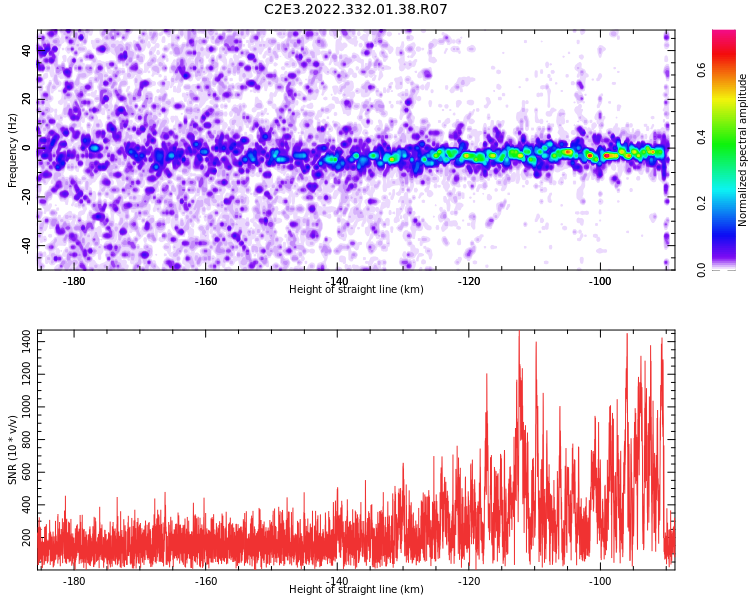 C2E3.2022.332.01.38.R07

Frequency (Hz)
40
20
0
-20
-40
-180
-160
-140
-120
-100
Height of straight line (km)

Normalized spectral amplitude
0.0
0.2
0.4
0.6

SNR (10 * v/v)
1400
1200
1000
800
600
400
200
-180
-160
-140
-120
-100
Height of straight line (km)